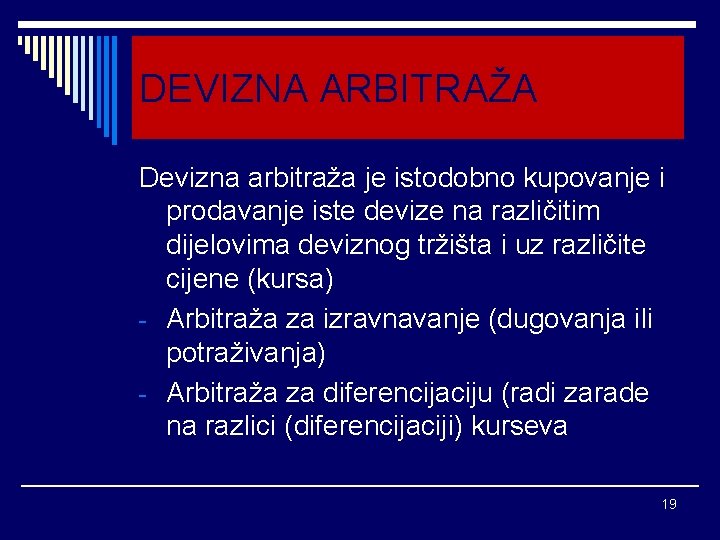 DEVIZNA ARBITRAŽA

Devizna arbitraža je istodobno kupovanje i prodavanje iste devize na različitim dijelovima deviznog tržišta i uz različite cijene (kursa)

- Arbitraža za izravnavanje (dugovanja ili potraživanja)
- Arbitraža za diferencijaciju (radi zarade na razlici (diferencijaciji) kurseva

19